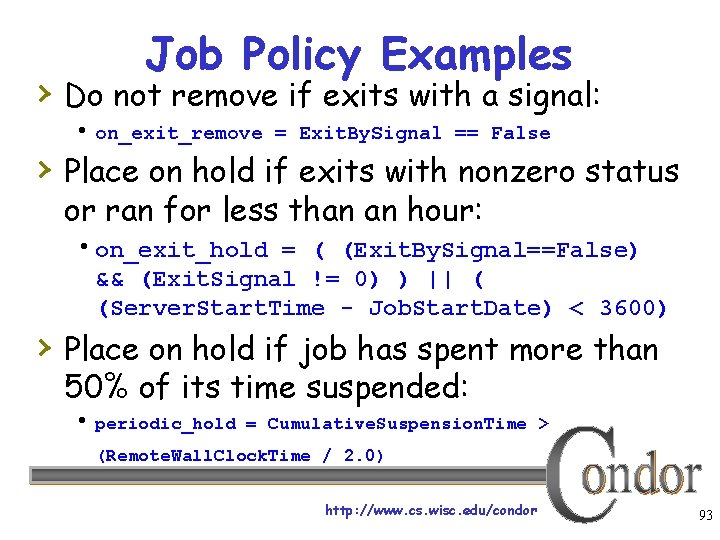 Job Policy Examples

› Do not remove if exits with a signal:

• on_exit_remove = ExitBySignal == False

› Place on hold if exits with nonzero status or ran for less than an hour:

• on_exit_hold = ( (ExitBySignal==False) && (ExitSignal != 0) ) || ( (ServerStartTime - JobStartDate) < 3600)

› Place on hold if job has spent more than 50% of its time suspended:

• periodic_hold = CumulativeSuspensionTime > (RemoteWallClockTime / 2.0)

Condor

http://www.cs.wisc.edu/condor

93